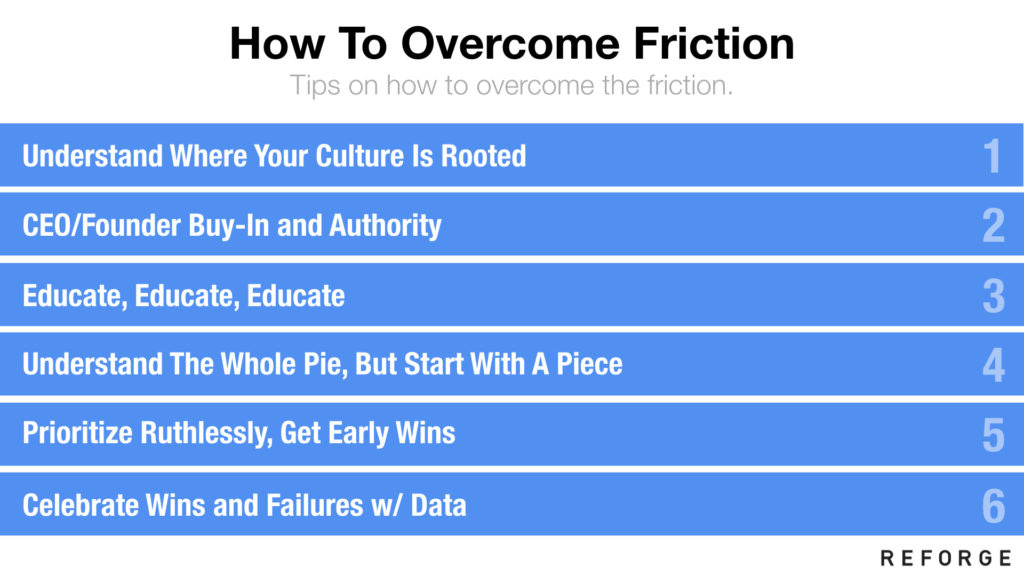 How To Overcome Friction

Tips on how to overcome the friction.

Understand Where Your Culture Is Rooted 1

CEO/Founder Buy-In and Authority 2

Educate, Educate, Educate 3

Understand The Whole Pie, But Start With A Piece 4

Prioritize Ruthlessly, Get Early Wins 5

Celebrate Wins and Failures w/ Data 6

REFORGE